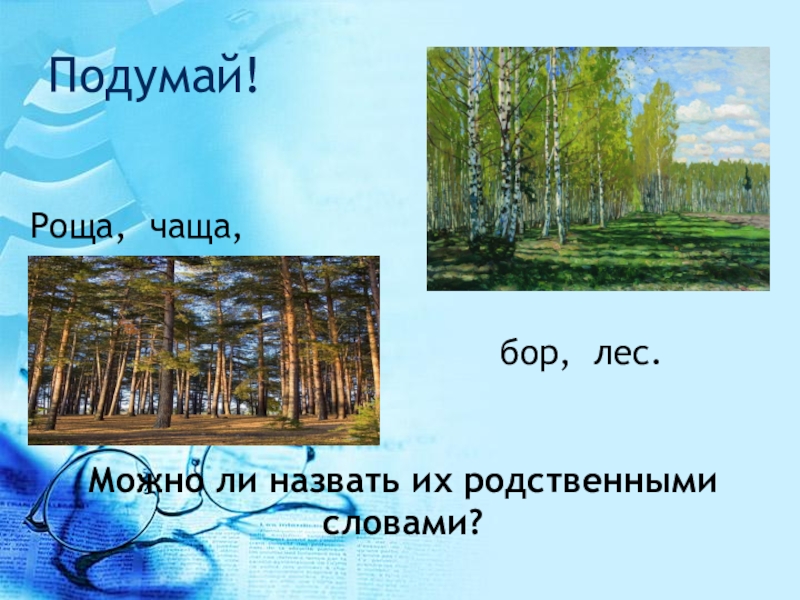 Подумай!

Роща, чаща,

бор, лес.

Можно ли назвать их родственными словами?